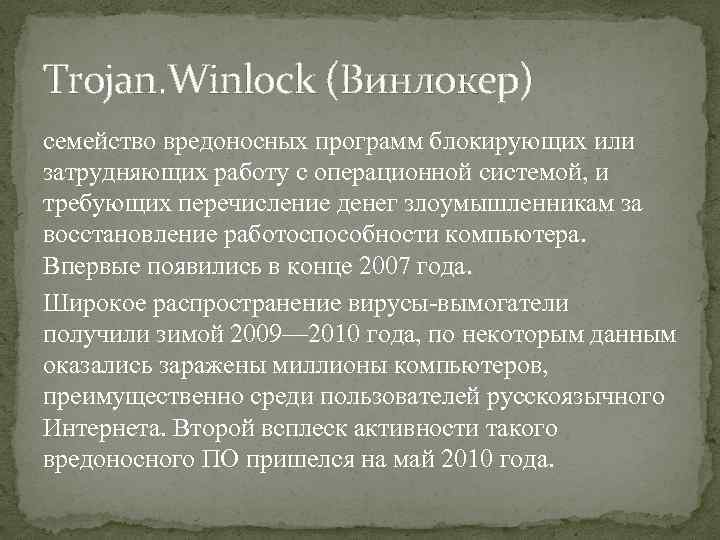 Trojan.Winlock (Винлокер)

семейство вредоносных программ блокирующих или затрудняющих работу с операционной системой, и требующих перечисление денег злоумышленникам за восстановление работоспособности компьютера. Впервые появились в конце 2007 года.

Широкое распространение вирусы-вымогатели получили зимой 2009—2010 года, по некоторым данным оказались заражены миллионы компьютеров, преимущественно среди пользователей русскоязычного Интернета. Второй всплеск активности такого вредоносного ПО пришелся на май 2010 года.